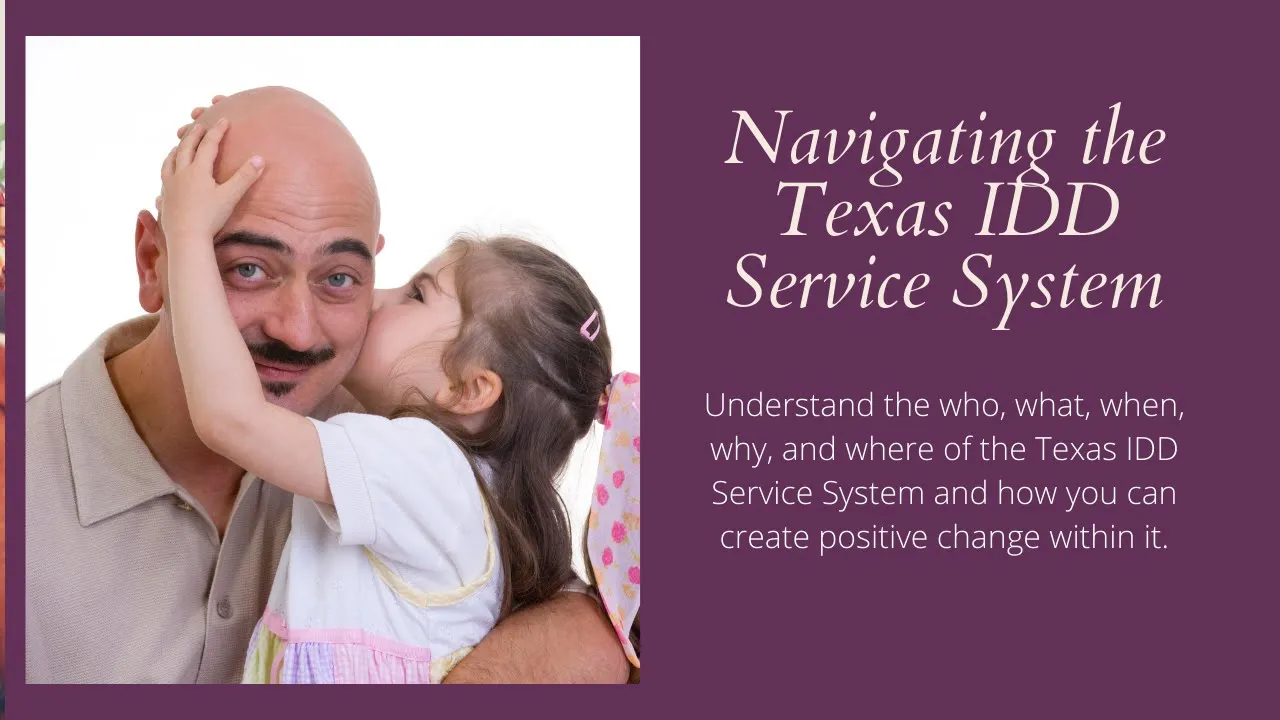 Navigating the Texas IDD Service System

Understand the who, what, when, why, and where of the Texas IDD Service System and how you can create positive change within it.